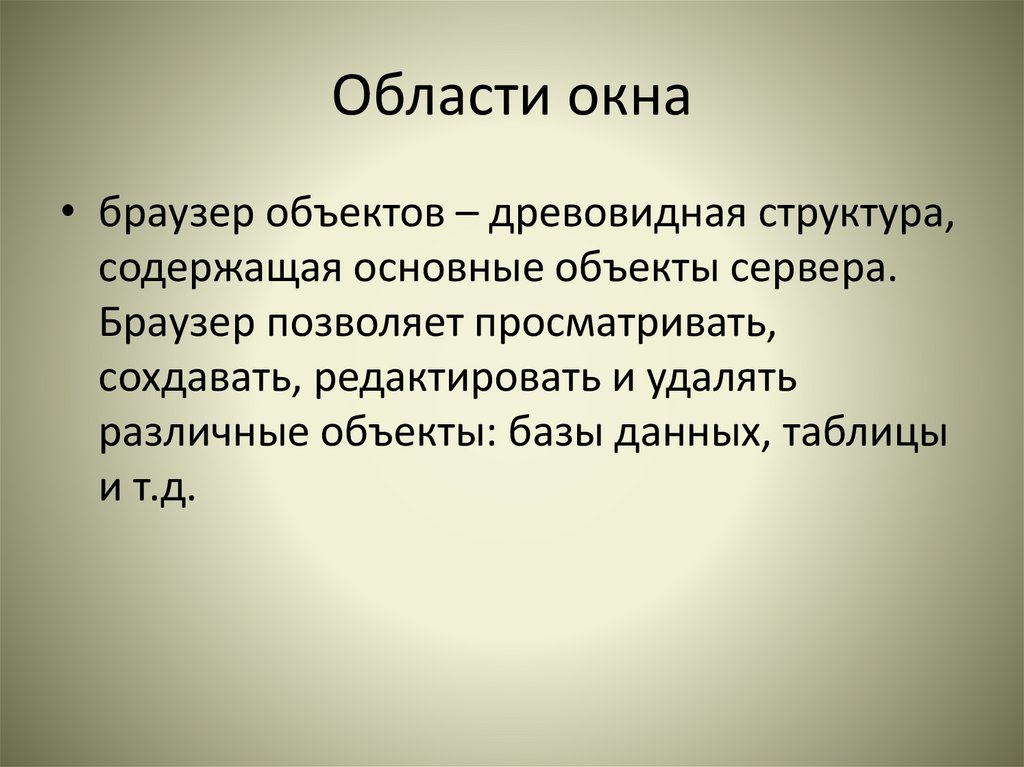 Области окна

• браузер объектов – древовидная структура, содержащая основные объекты сервера. Браузер позволяет просматривать, сохдавать, редактировать и удалять различные объекты: базы данных, таблицы и т.д.